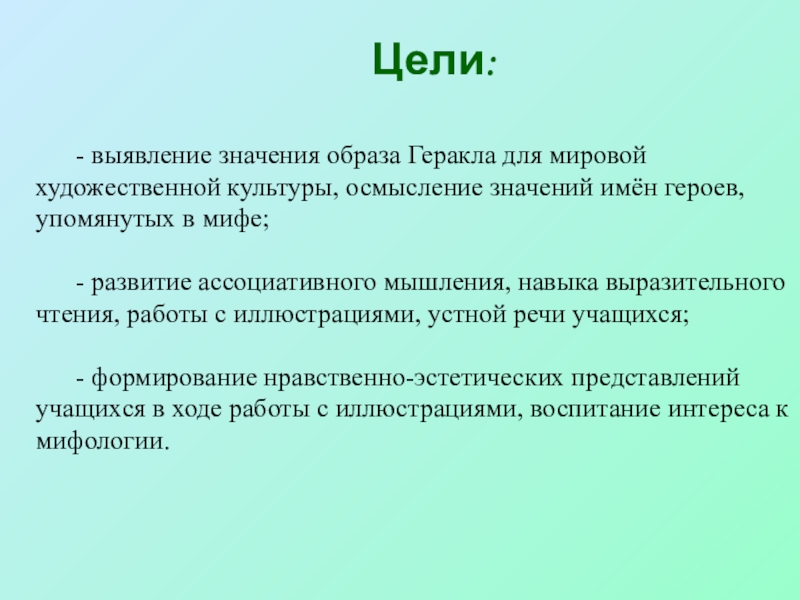 Цели:

- выявление значения образа Геракла для мировой художественной культуры, осмысление значений имён героев, упомянутых в мифе;

- развитие ассоциативного мышления, навыка выразительного чтения, работы с иллюстрациями, устной речи учащихся;

- формирование нравственно-эстетических представлений учащихся в ходе работы с иллюстрациями, воспитание интереса к мифологии.